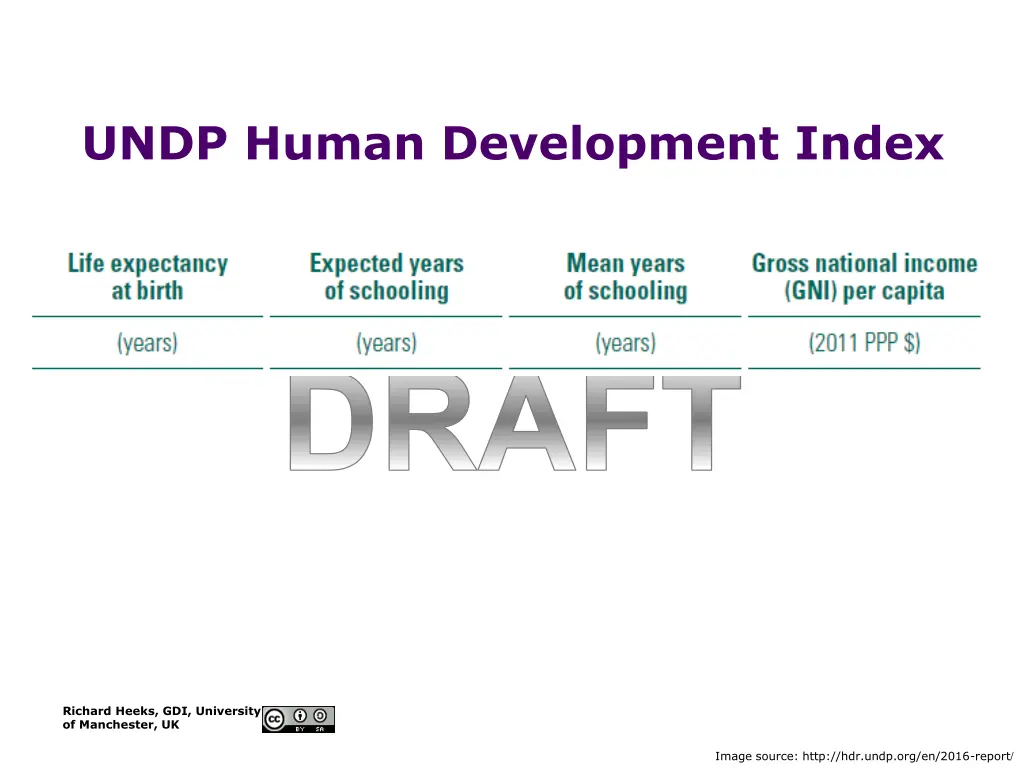 UNDP Human Development Index

| Life expectancy at birth | Expected years of schooling | Mean years of schooling | Gross national income (GNI) per capita |
|---|---|---|---|
| (years) | (years) | (years) | (2011 PPP $) |

DRAFT

Richard Heeks, GDI, University of Manchester, UK

cc BY SA

Image source: http://hdr.undp.org/en/2016-report/